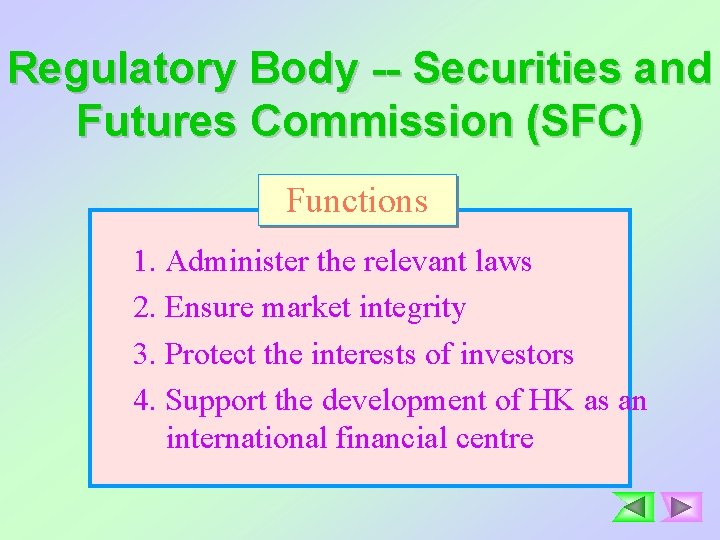 Regulatory Body -- Securities and Futures Commission (SFC)

Functions

1. Administer the relevant laws
2. Ensure market integrity
3. Protect the interests of investors
4. Support the development of HK as an international financial centre